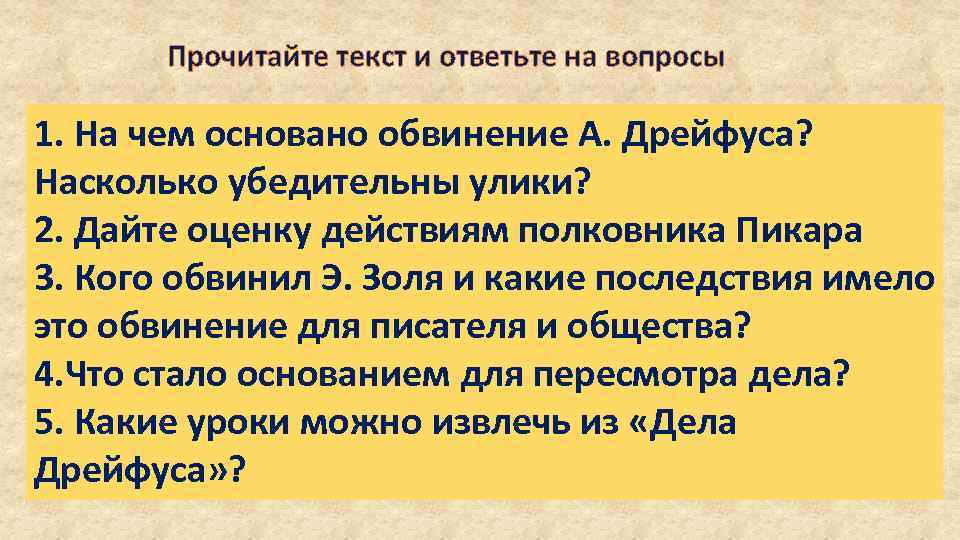 Прочитайте текст и ответьте на вопросы

1. На чем основано обвинение А. Дрейфуса? Насколько убедительны улики?
2. Дайте оценку действиям полковника Пикара
3. Кого обвинил Э. Золя и какие последствия имело это обвинение для писателя и общества?
4.Что стало основанием для пересмотра дела?
5. Какие уроки можно извлечь из «Дела Дрейфуса»?